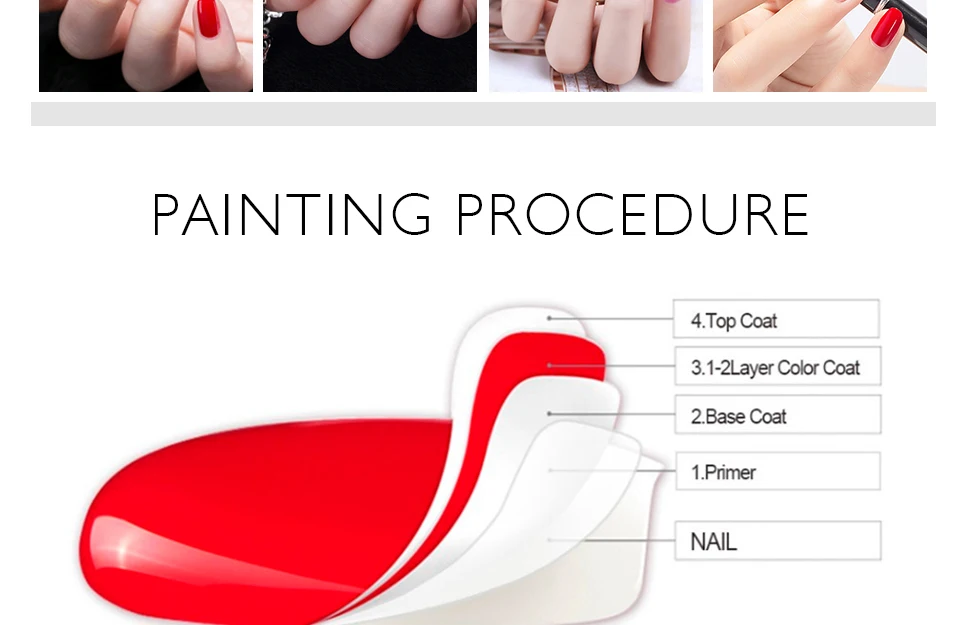 PAINTING PROCEDURE

4.Top Coat

3.1-2Layer Color Coat

2.Base Coat

1.Primer

NAIL